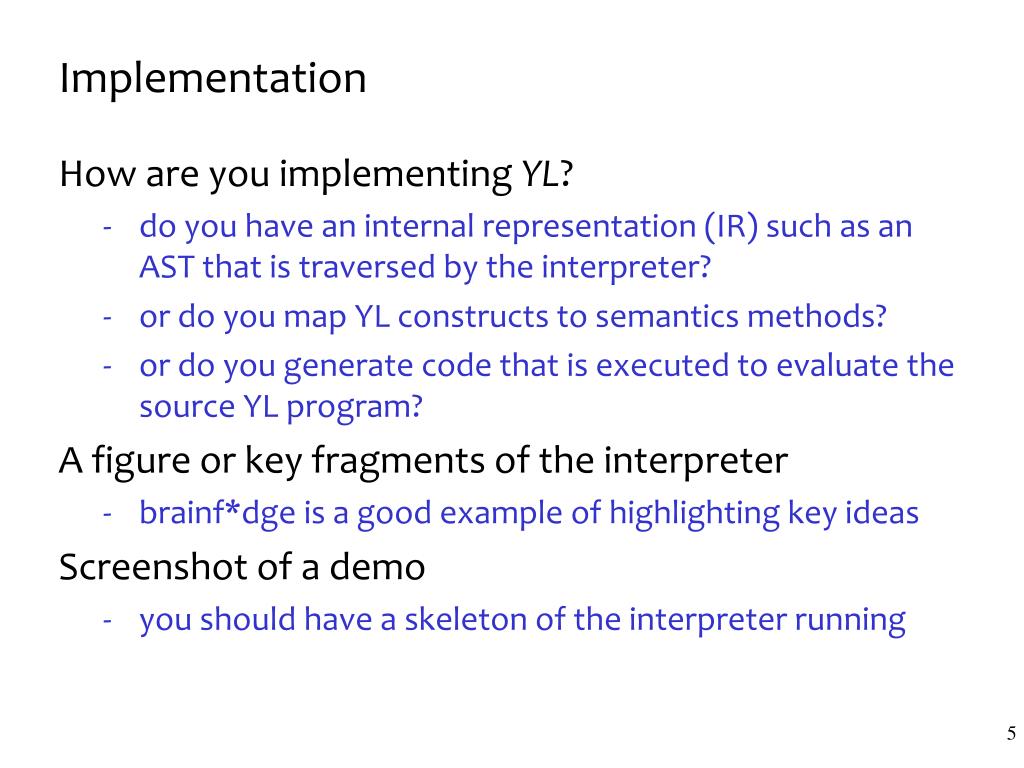 Implementation

How are you implementing YL?

- do you have an internal representation (IR) such as an AST that is traversed by the interpreter?
- or do you map YL constructs to semantics methods?
- or do you generate code that is executed to evaluate the source YL program?

A figure or key fragments of the interpreter

- brainf*dge is a good example of highlighting key ideas

Screenshot of a demo

- you should have a skeleton of the interpreter running

5